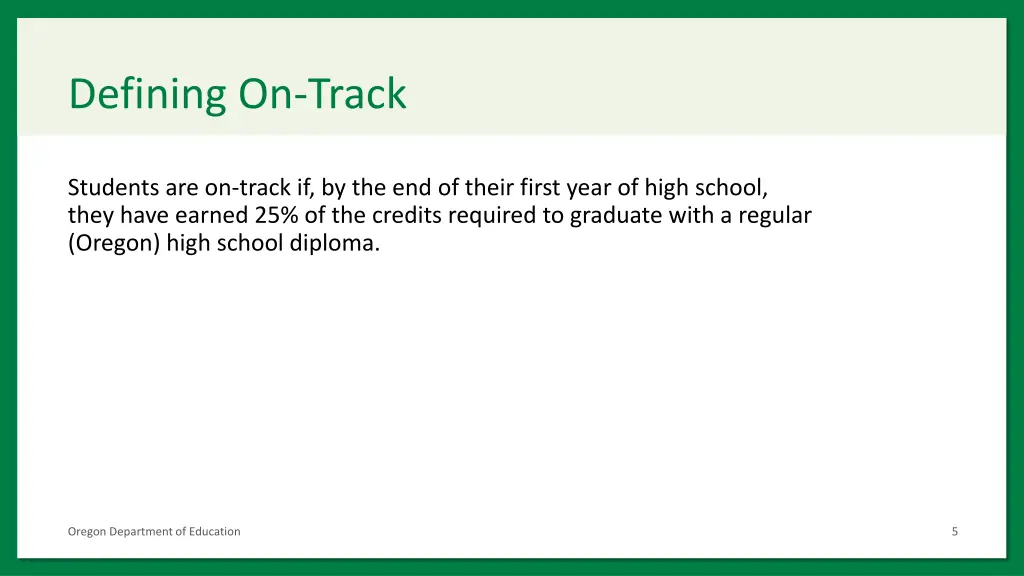 Defining On-Track

Students are on-track if, by the end of their first year of high school, they have earned 25% of the credits required to graduate with a regular (Oregon) high school diploma.

Oregon Department of Education

5